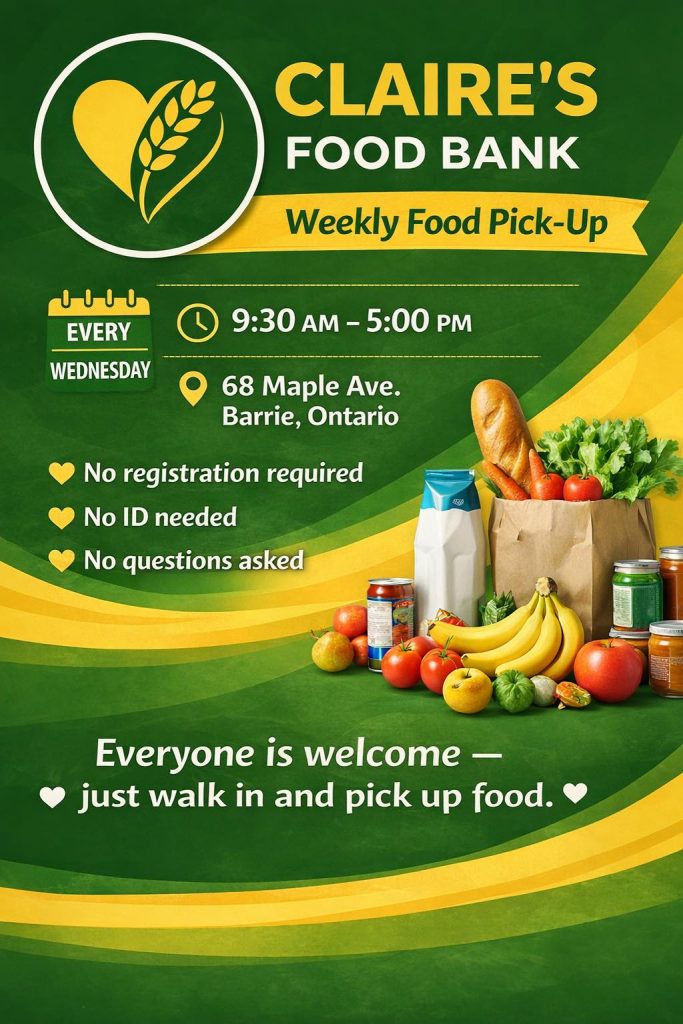 CLAIRE'S
FOOD BANK

Weekly Food Pick-Up

EVERY
WEDNESDAY

9:30 AM – 5:00 PM

68 Maple Ave.
Barrie, Ontario

No registration required
No ID needed
No questions asked

Everyone is welcome —
just walk in and pick up food.